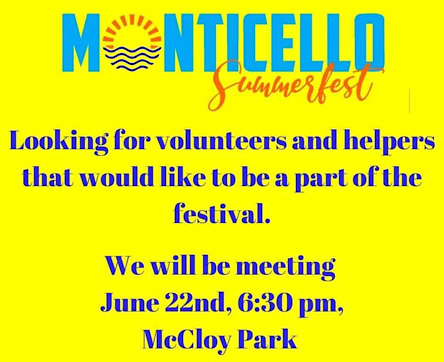 MONTICELLO
Summerfest

Looking for volunteers and helpers that would like to be a part of the festival.

We will be meeting
June 22nd, 6:30 pm,
McCloy Park